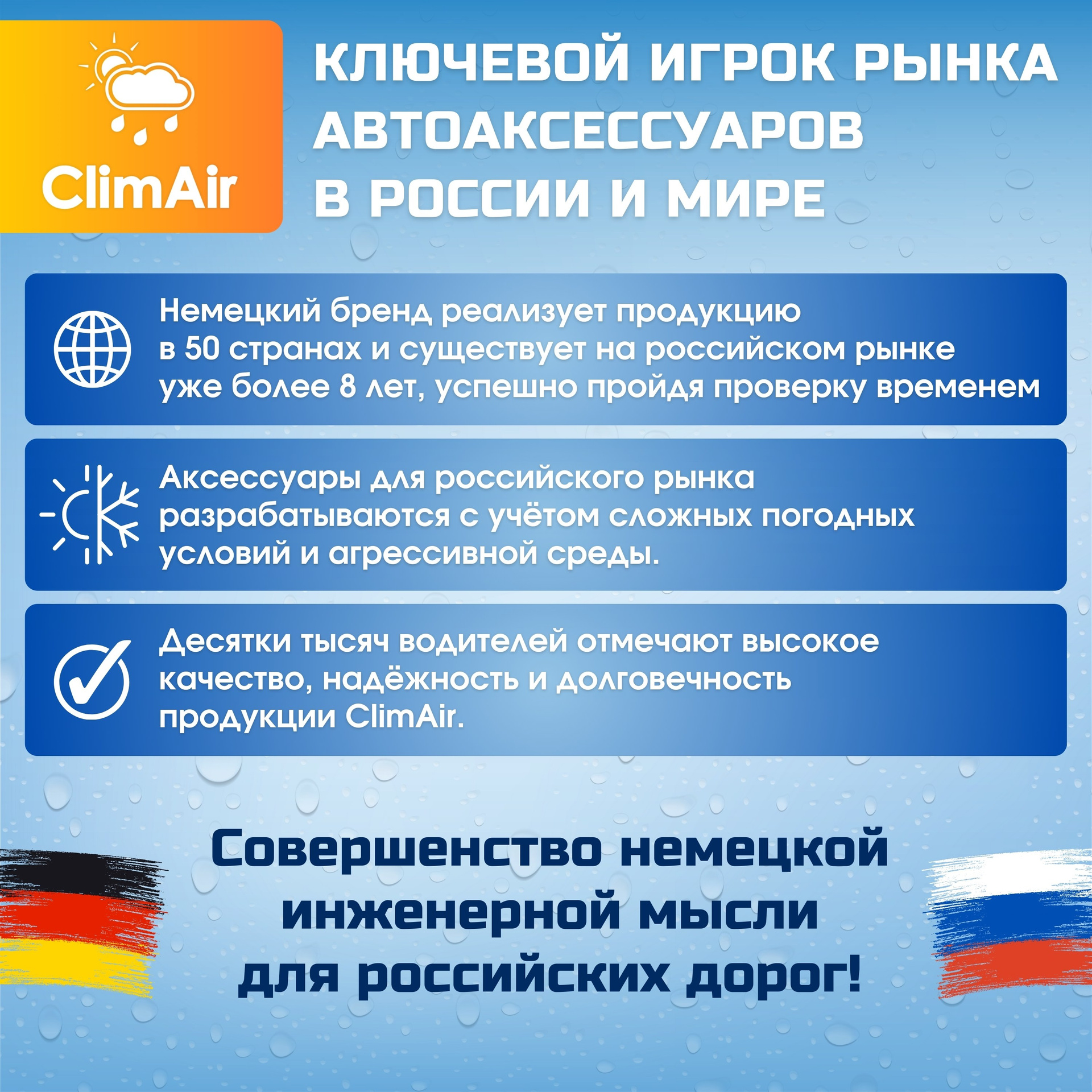 ClimAir

КЛЮЧЕВОЙ ИГРОК РЫНКА АВТОАКСЕССУАРОВ В РОССИИ И МИРЕ

Немецкий бренд реализует продукцию в 50 странах и существует на российском рынке уже более 8 лет, успешно пройдя проверку временем

Аксессуары для российского рынка разрабатываются с учётом сложных погодных условий и агрессивной среды.

Десятки тысяч водителей отмечают высокое качество, надёжность и долговечность продукции ClimAir.

Совершенство немецкой инженерной мысли для российских дорог!